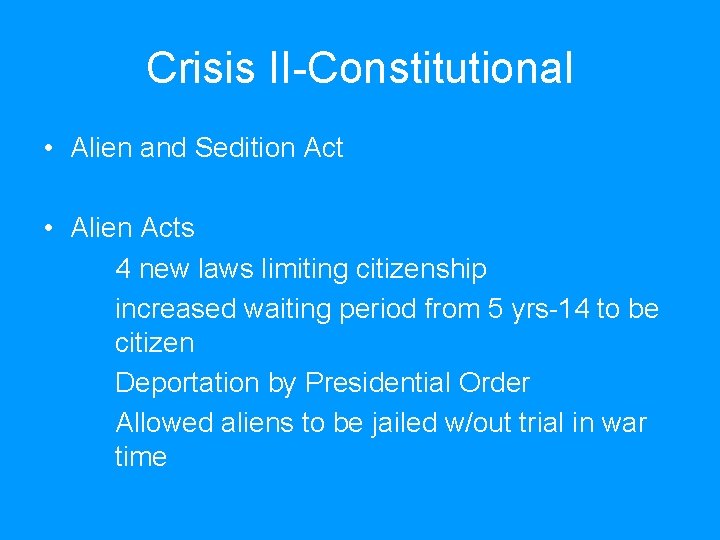 Crisis II-Constitutional

• Alien and Sedition Act

• Alien Acts

4 new laws limiting citizenship

increased waiting period from 5 yrs-14 to be citizen

Deportation by Presidential Order

Allowed aliens to be jailed w/out trial in war time